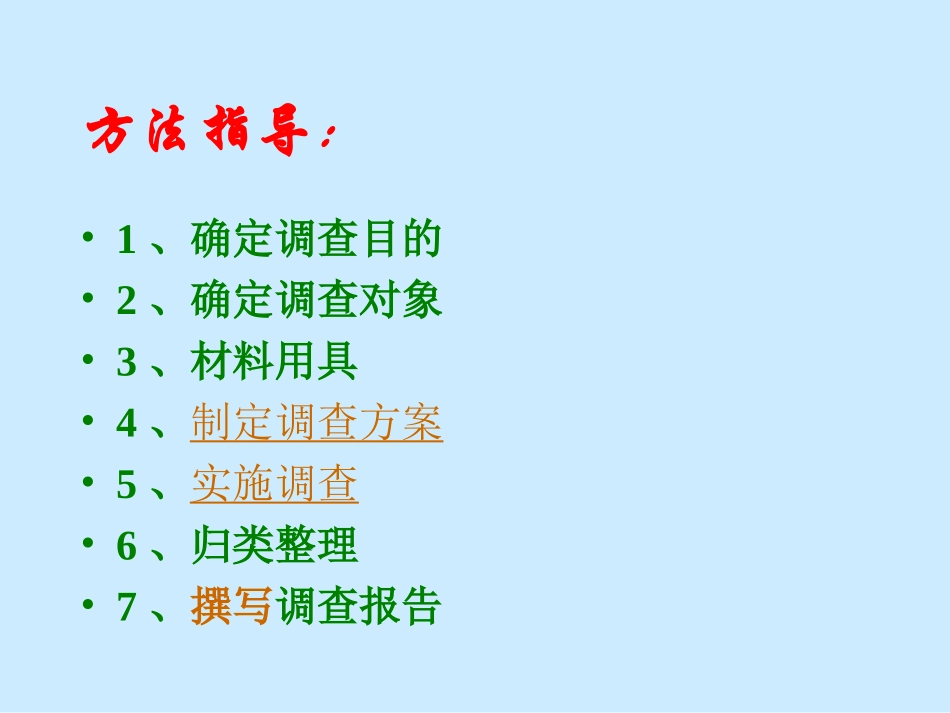 方法指导：

• 1 、确定调查目的
• 2 、确定调查对象
• 3 、材料用具
• 4 、制定调查方案
• 5 、实施调查
• 6 、归类整理
• 7 、撰写调查报告